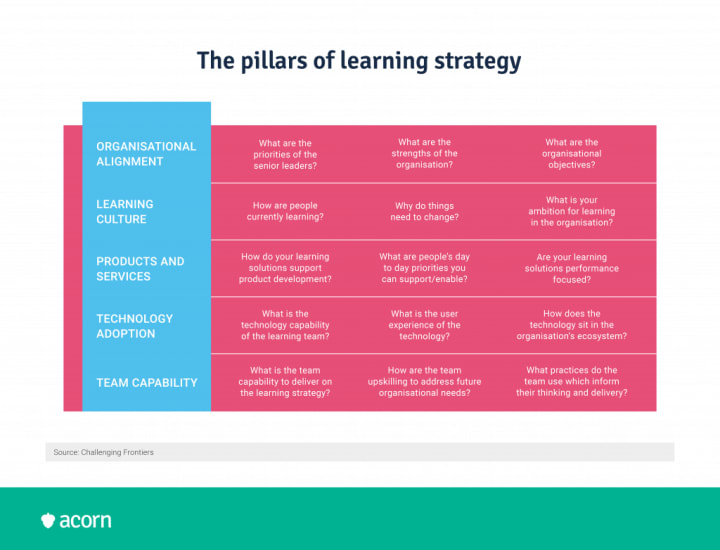 The pillars of learning strategy

| | | | |
|---|---|---|---|
| ORGANISATIONAL ALIGNMENT | What are the priorities of the senior leaders? | What are the strengths of the organisation? | What are the organisational objectives? |
| LEARNING CULTURE | How are people currently learning? | Why do things need to change? | What is your ambition for learning in the organisation? |
| PRODUCTS AND SERVICES | How do your learning solutions support product development? | What are people's day to day priorities you can support/enable? | Are your learning solutions performance focused? |
| TECHNOLOGY ADOPTION | What is the technology capability of the learning team? | What is the user experience of the technology? | How does the technology sit in the organisation's ecosystem? |
| TEAM CAPABILITY | What is the team capability to deliver on the learning strategy? | How are the team upskilling to address future organisational needs? | What practices do the team use which inform their thinking and delivery? |

Source: Challenging Frontiers

acorn